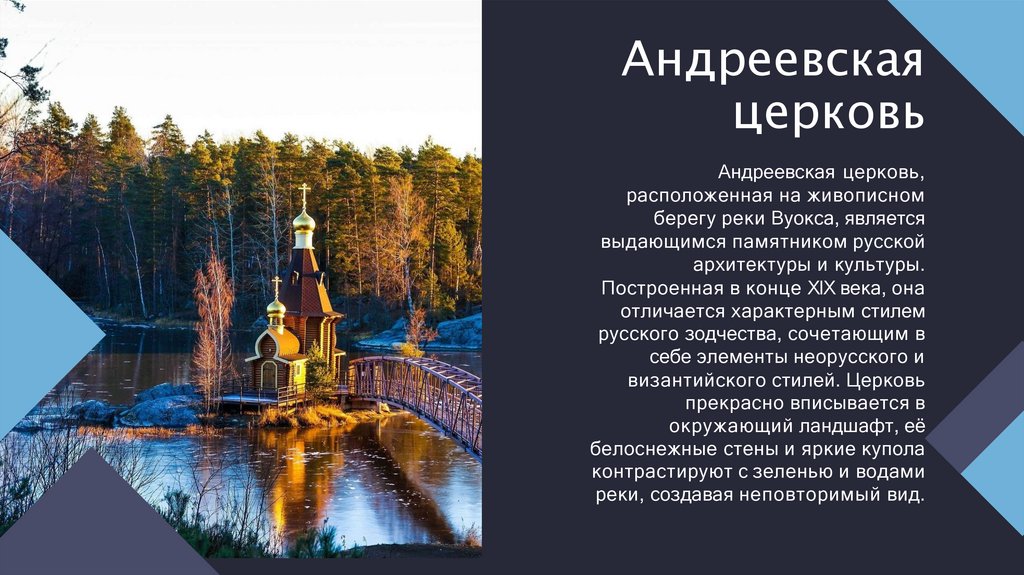 Андреевская церковь

Андреевская церковь, расположенная на живописном берегу реки Вуокса, является выдающимся памятником русской архитектуры и культуры. Построенная в конце XIX века, она отличается характерным стилем русского зодчества, сочетающим в себе элементы неорусского и византийского стилей. Церковь прекрасно вписывается в окружающий ландшафт, её белоснежные стены и яркие купола контрастируют с зеленью и водами реки, создавая неповторимый вид.